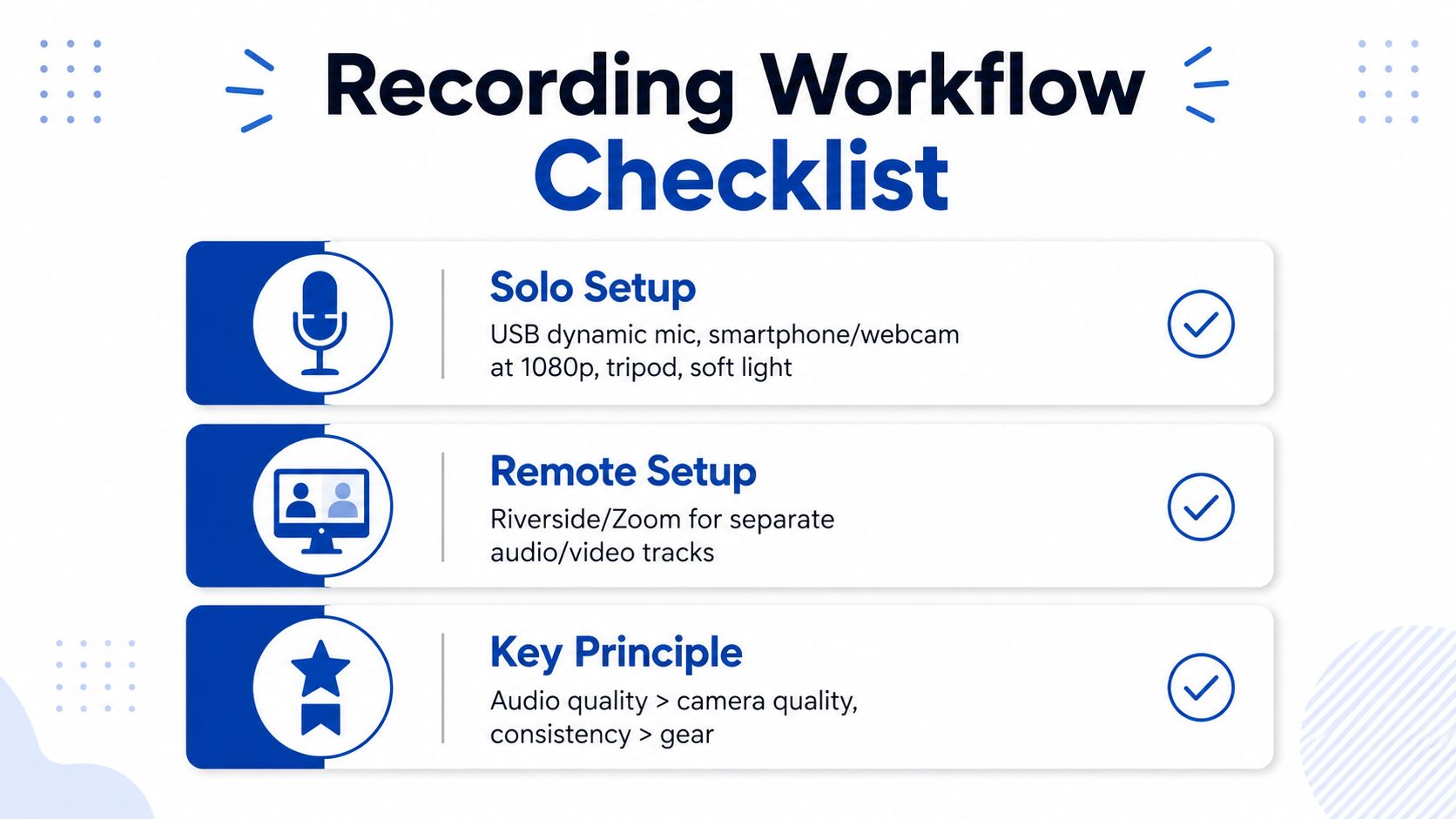 Recording Workflow Checklist

Solo Setup
USB dynamic mic, smartphone/webcam at 1080p, tripod, soft light

Remote Setup
Riverside/Zoom for separate audio/video tracks

Key Principle
Audio quality > camera quality, consistency > gear